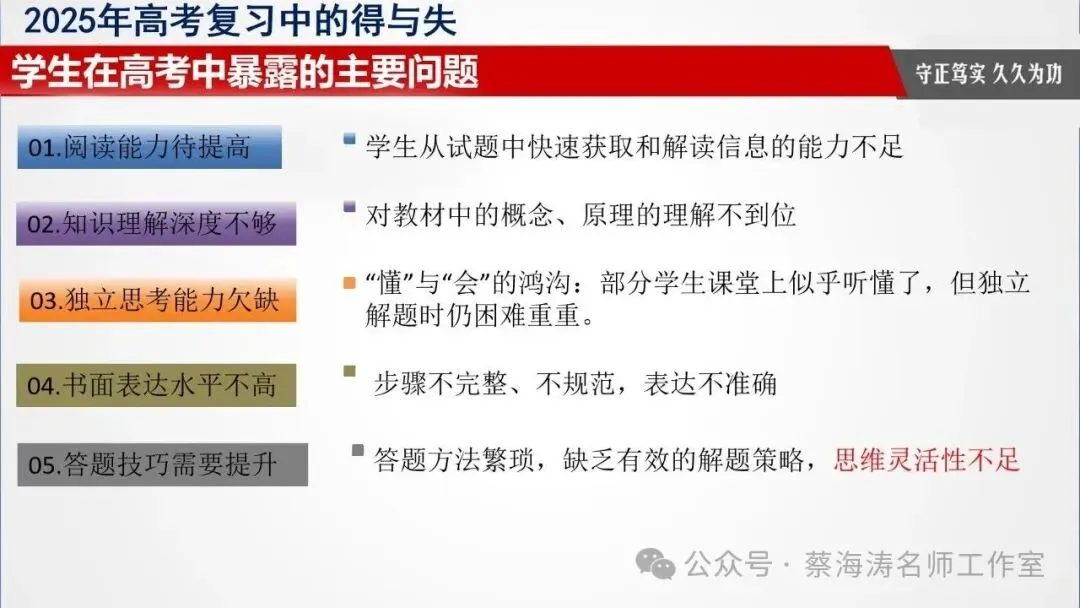 2025年高考复习中的得与失

学生在高考中暴露的主要问题

守正笃实 久久为功

01.阅读能力待提高

学生从试题中快速获取和解读信息的能力不足

02.知识理解深度不够

对教材中的概念、原理的理解不到位

03.独立思考能力欠缺

“懂”与“会”的鸿沟：部分学生课堂上似乎听懂了，但独立解题时仍困难重重。

04.书面表达水平不高

步骤不完整、不规范，表达不准确

05.答题技巧需要提升

答题方法繁琐，缺乏有效的解题策略，思维灵活性不足

公众号 · 蔡海涛名师工作室